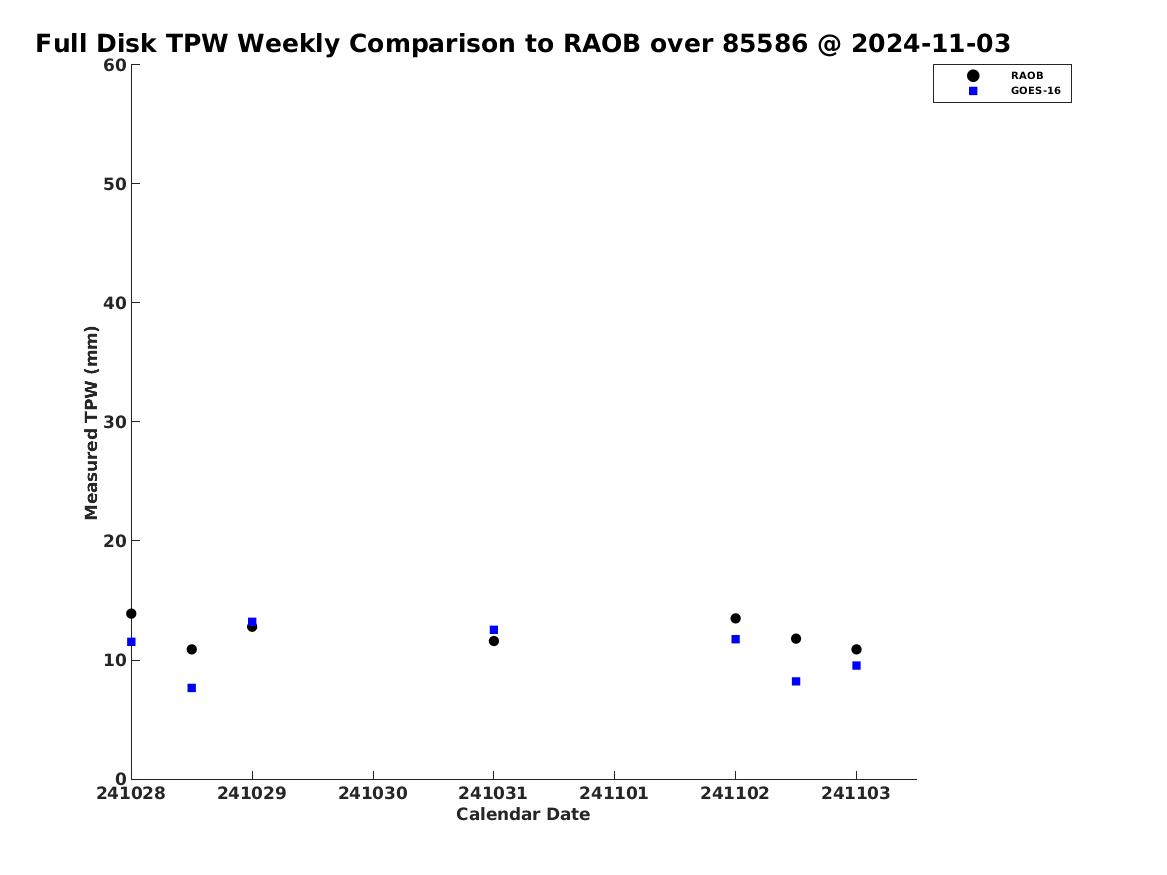 Full Disk TPW Weekly Comparison to RAOB over 85586 @ 2024-11-03

RAOB
GOES-16

Measured TPW (mm)

60
50
40
30
20
10
0

241028
241029
241030
241031
241101
241102
241103

Calendar Date